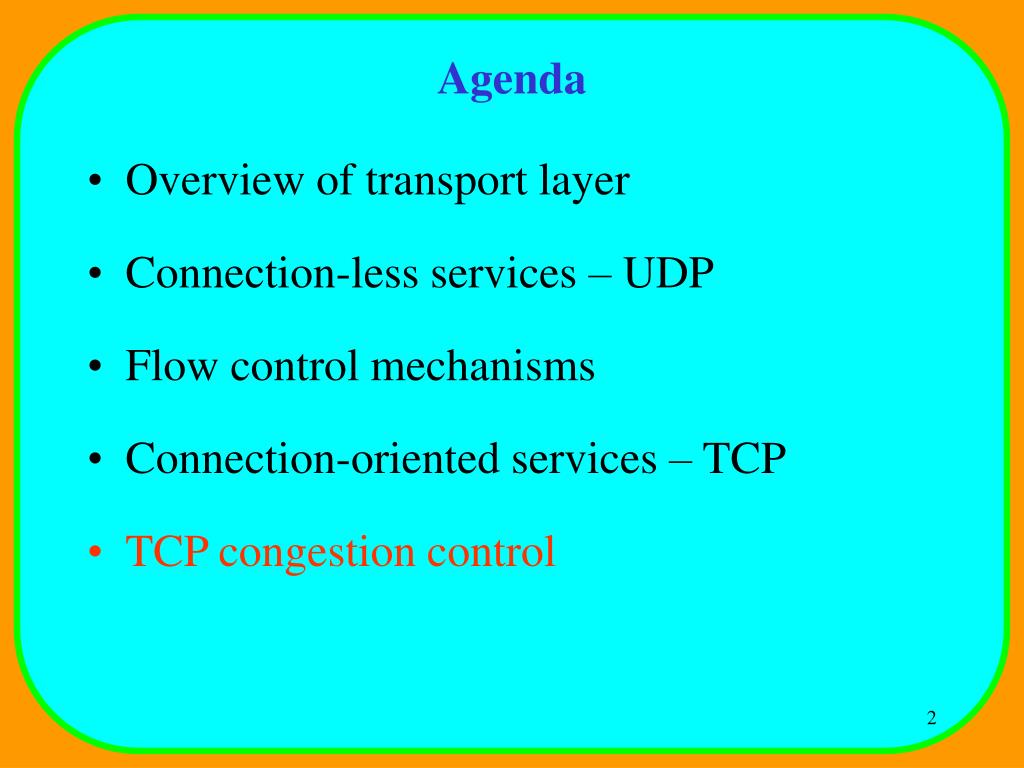 Agenda

• Overview of transport layer

• Connection-less services – UDP

• Flow control mechanisms

• Connection-oriented services – TCP

• TCP congestion control

2